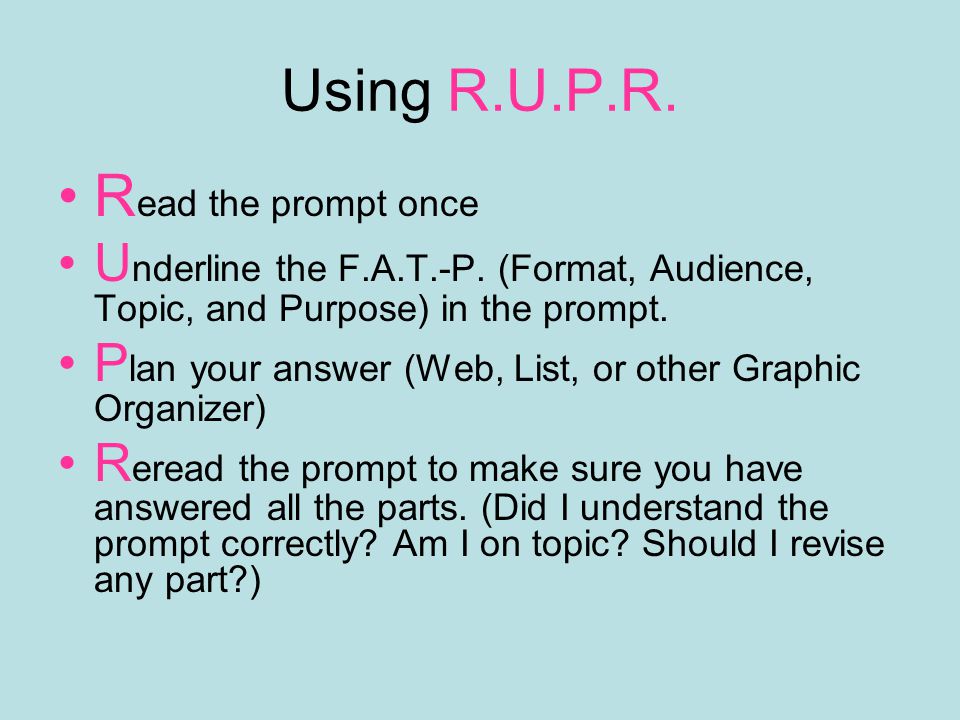 Using R.U.P.R.

• Read the prompt once
• Underline the F.A.T.-P. (Format, Audience, Topic, and Purpose) in the prompt.
• Plan your answer (Web, List, or other Graphic Organizer)
• Reread the prompt to make sure you have answered all the parts. (Did I understand the prompt correctly? Am I on topic? Should I revise any part?)